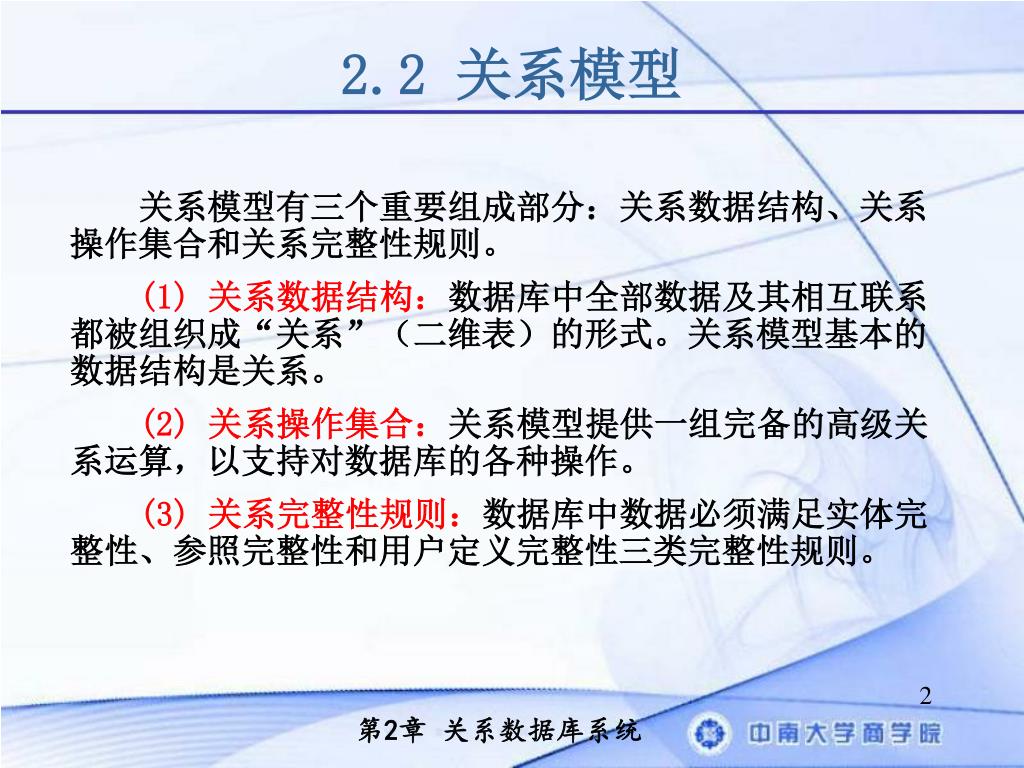 2.2 关系模型

关系模型有三个重要组成部分：关系数据结构、关系操作集合和关系完整性规则。

(1) 关系数据结构：数据库中全部数据及其相互联系都被组织成“关系”（二维表）的形式。关系模型基本的数据结构是关系。

(2) 关系操作集合：关系模型提供一组完备的高级关系运算，以支持对数据库的各种操作。

(3) 关系完整性规则：数据库中数据必须满足实体完整性、参照完整性和用户定义完整性三类完整性规则。

2

第2章 关系数据库系统

中南大学商学院